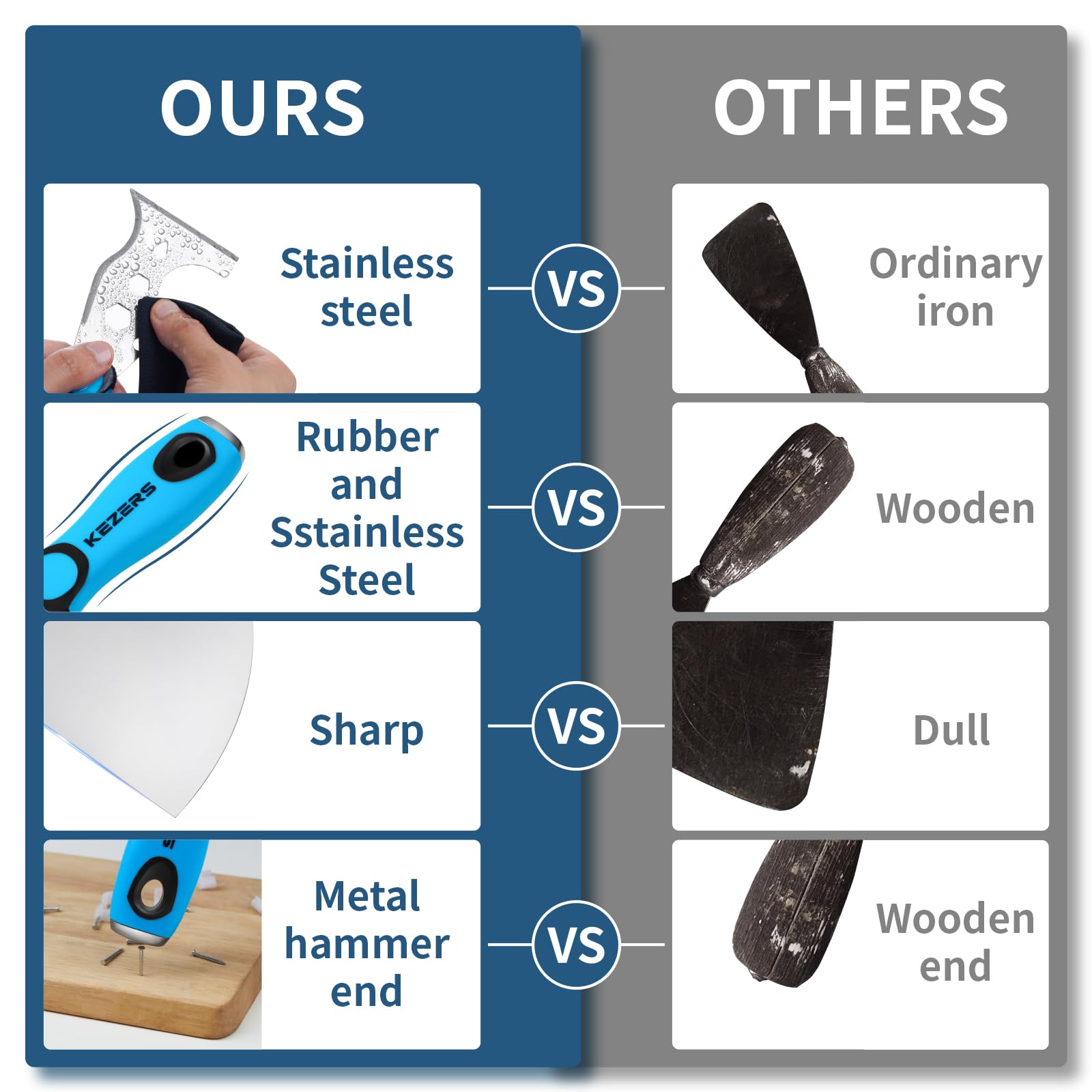 OURS

OTHERS

Stainless steel

VS

Ordinary iron

KEZERS

Rubber and Sstainless Steel

VS

Wooden

Sharp

VS

Dull

Metal hammer end

VS

Wooden end